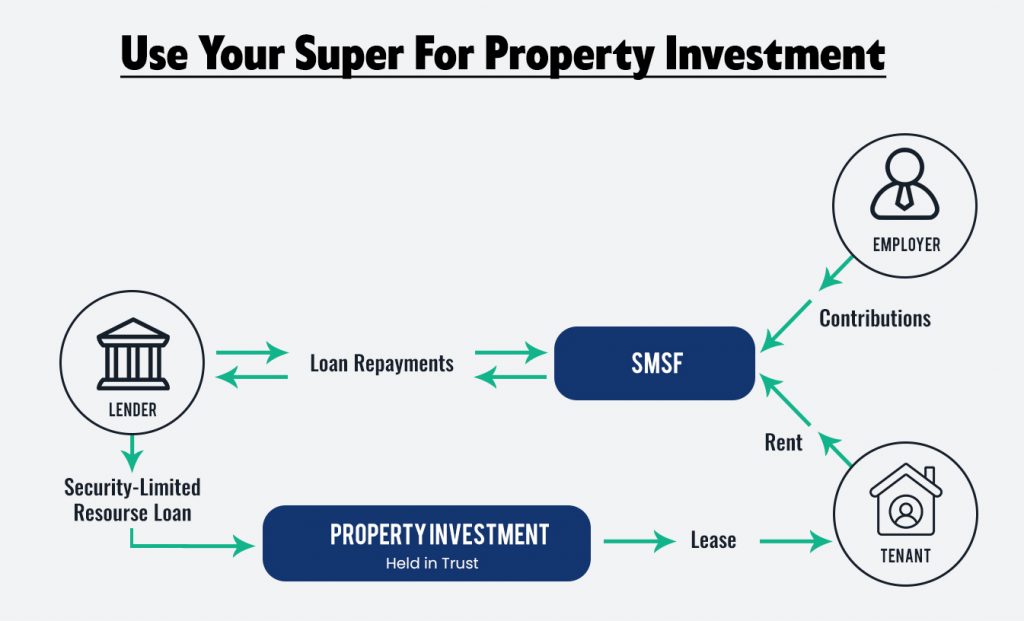 Use Your Super For Property Investment

EMPLOYER

Contributions

LENDER

Loan Repayments

SMSF

Rent

Security-Limited Resourse Loan

PROPERTY INVESTMENT
Held in Trust

Lease

TENANT